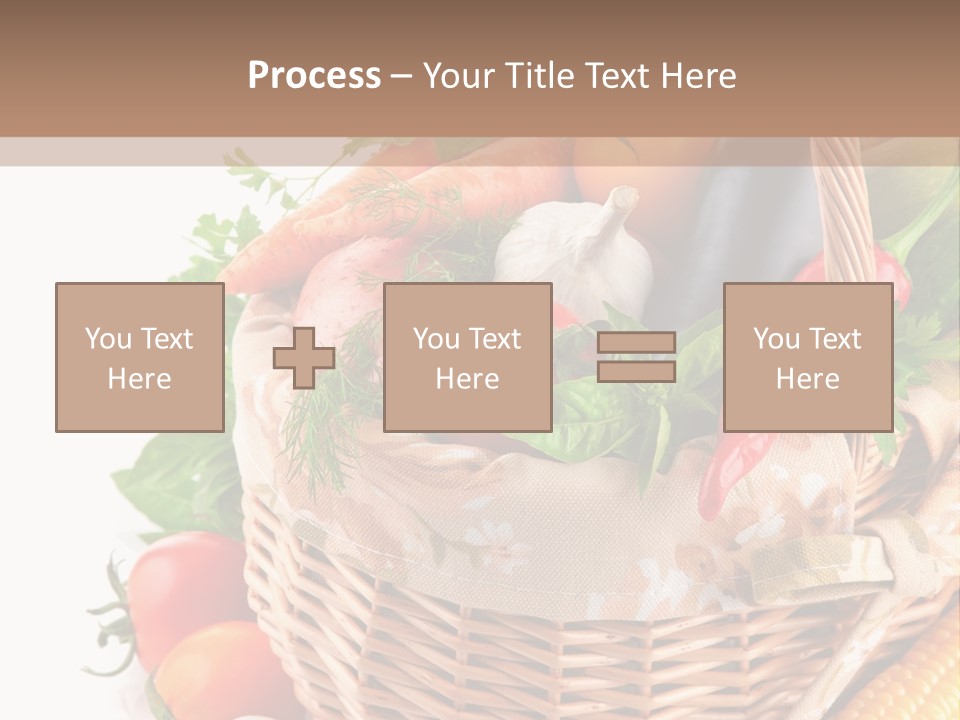 Process – Your Title Text Here

You Text Here

You Text Here

You Text Here